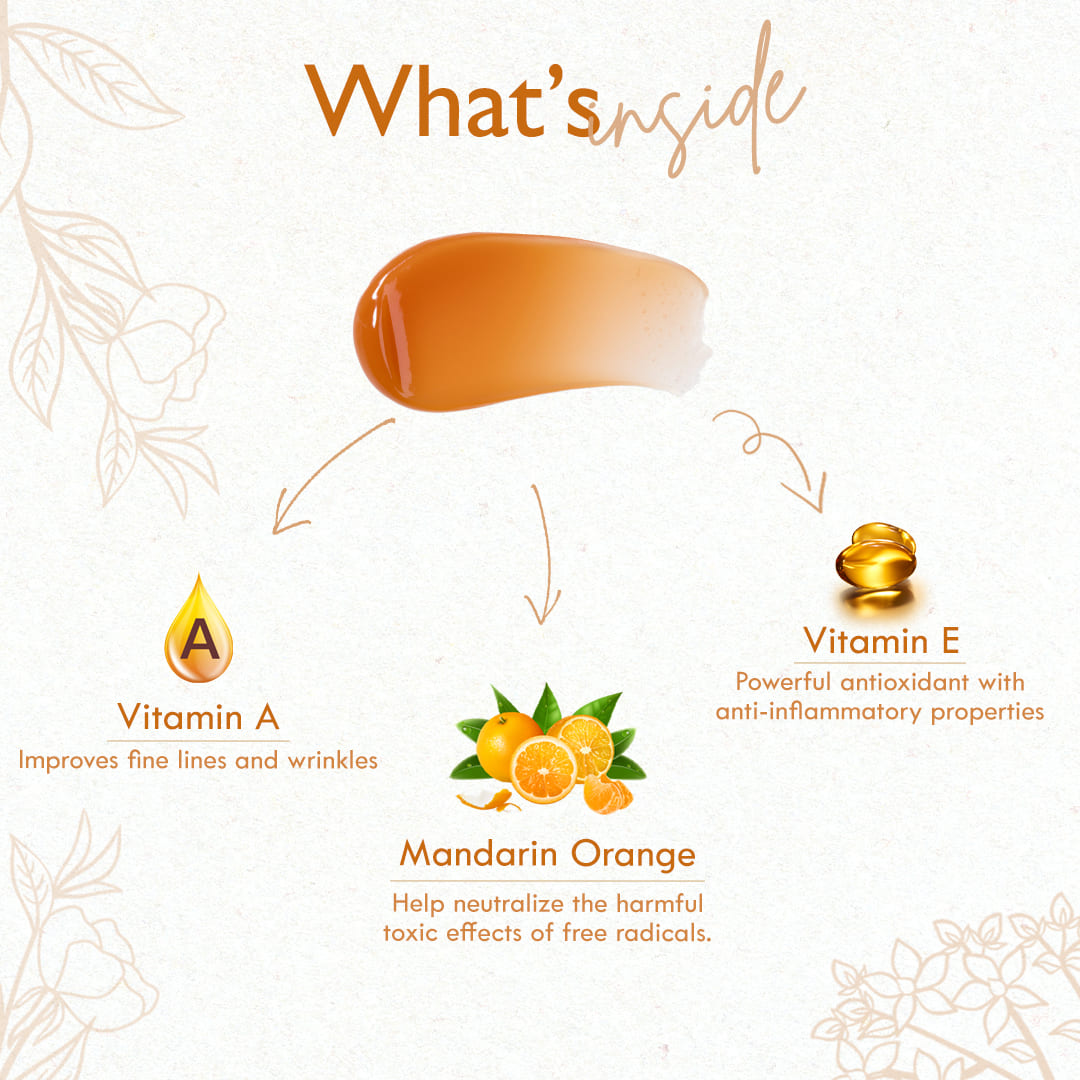 What's inside

A

Vitamin A
Improves fine lines and wrinkles

Mandarin Orange
Help neutralize the harmful toxic effects of free radicals.

Vitamin E
Powerful antioxidant with anti-inflammatory properties